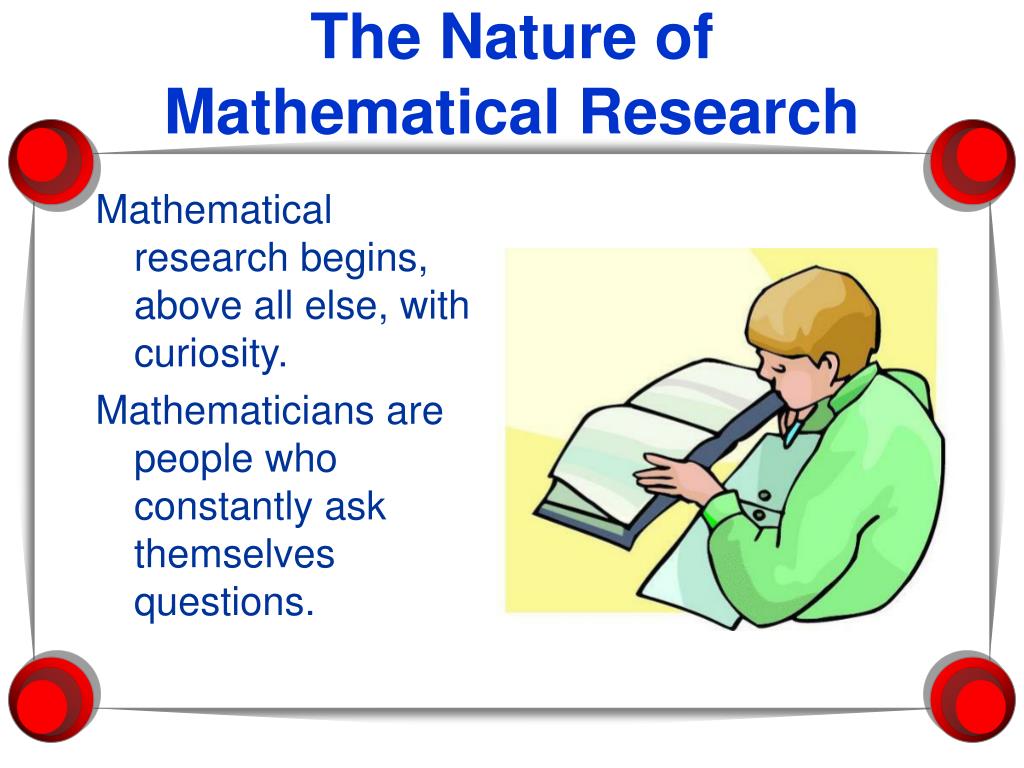 The Nature of Mathematical Research

Mathematical research begins, above all else, with curiosity.

Mathematicians are people who constantly ask themselves questions.